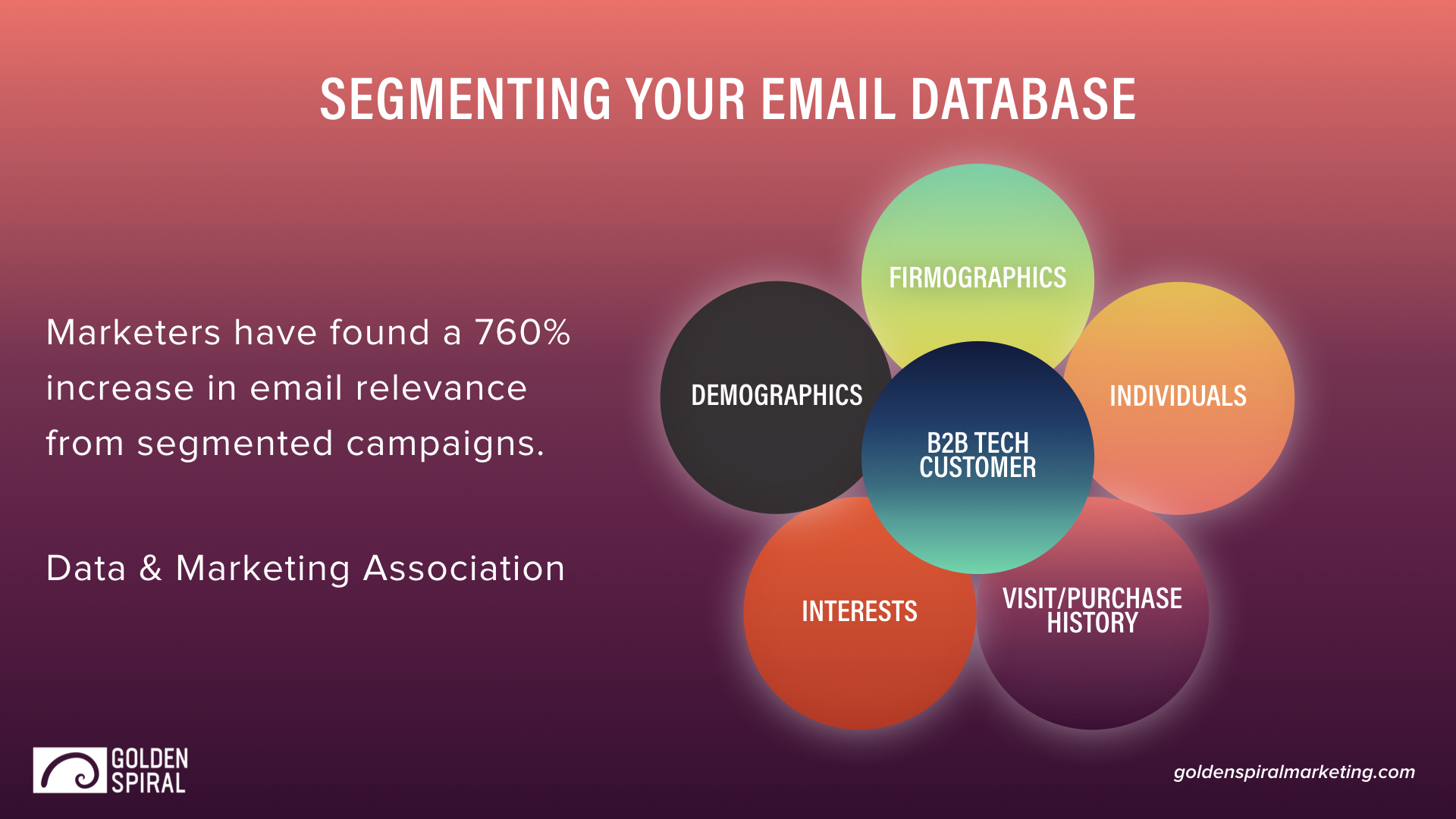 SEGMENTING YOUR EMAIL DATABASE

Marketers have found a 760% increase in email relevance from segmented campaigns.

Data & Marketing Association

FIRMOGRAPHICS

DEMOGRAPHICS

INDIVIDUALS

B2B TECH CUSTOMER

INTERESTS

VISIT/PURCHASE HISTORY

GOLDEN SPIRAL

goldenspiralmarketing.com